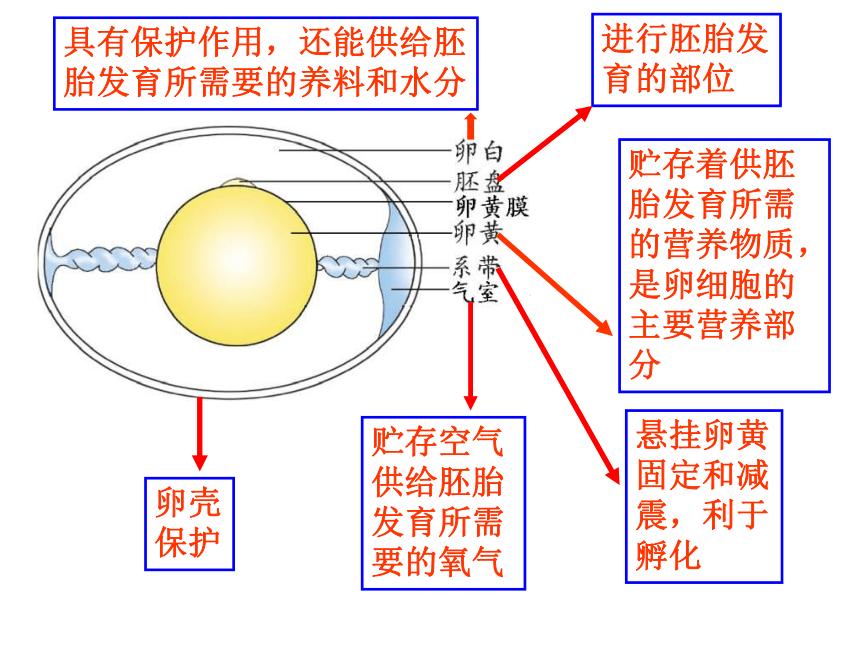 具有保护作用，还能供给胚胎发育所需要的养料和水分

进行胚胎发育的部位

卵白
胚盘
卵黄膜
卵黄
系带
气室

贮存着供胚胎发育所需的营养物质，是卵细胞的主要营养部分

悬挂卵黄固定和减震，利于孵化

贮存空气供给胚胎发育所需要的氧气

卵壳保护